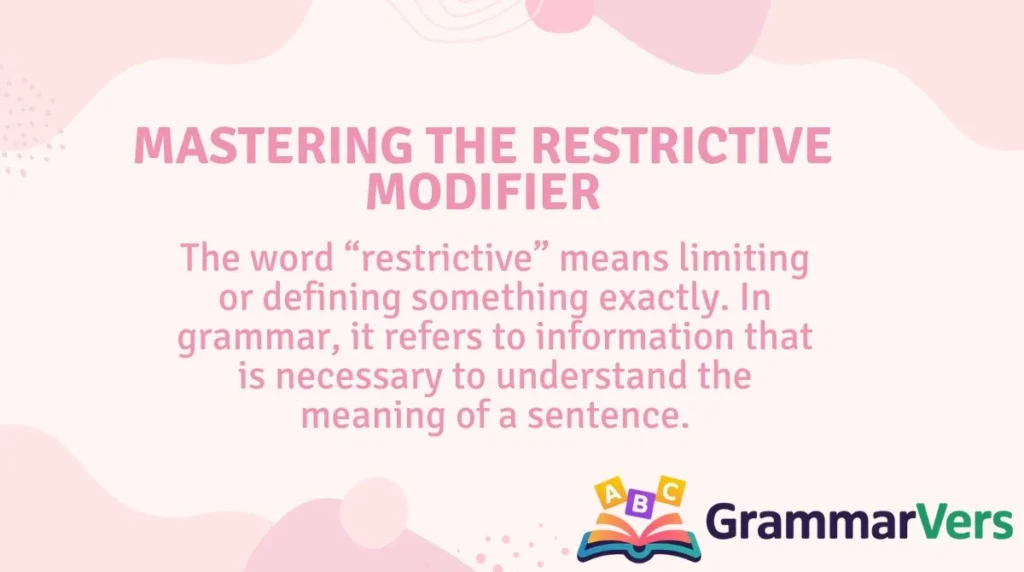 MASTERING THE RESTRICTIVE MODIFIER

The word “restrictive” means limiting or defining something exactly. In grammar, it refers to information that is necessary to understand the meaning of a sentence.

A B C

GrammarVers